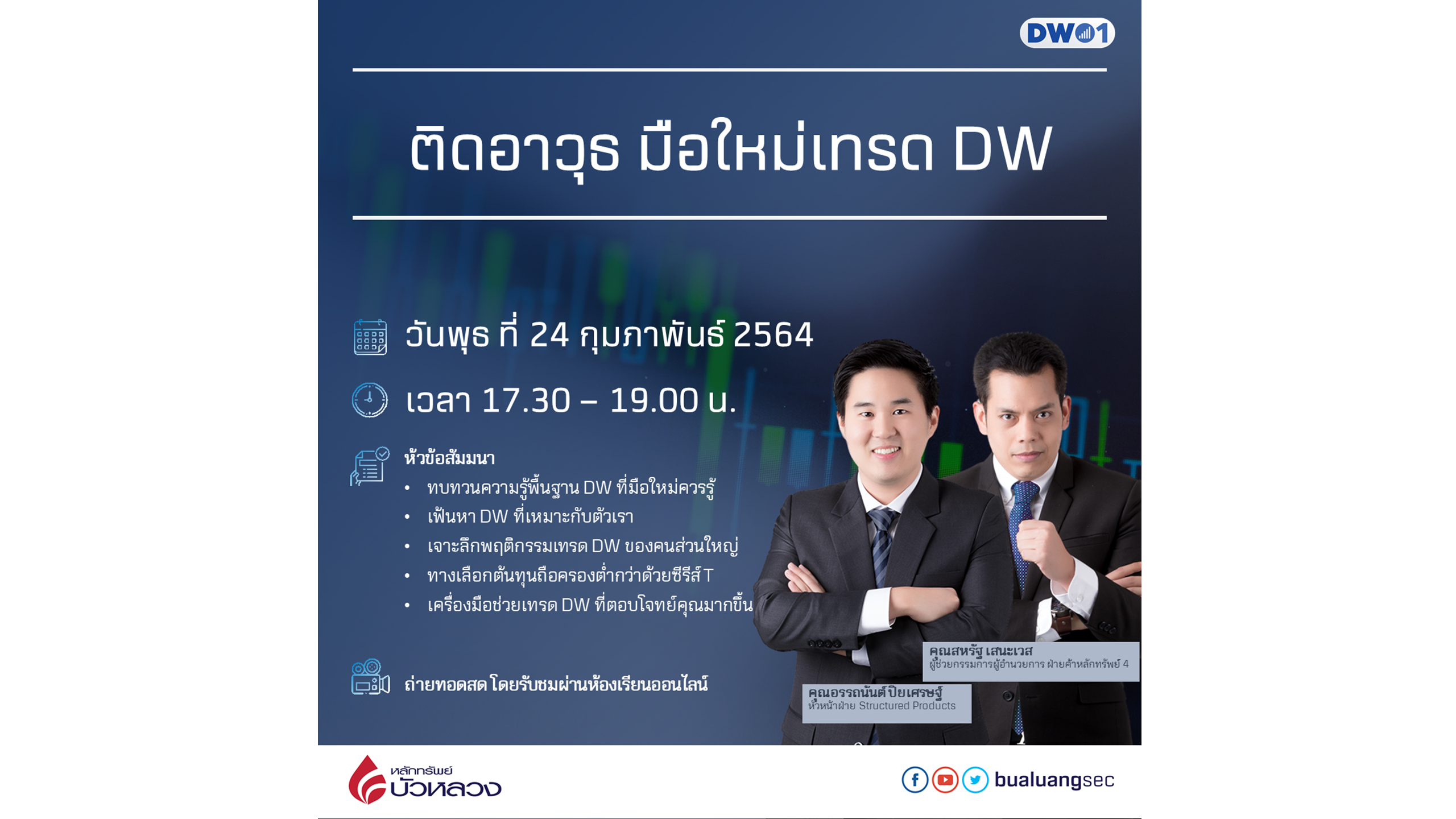 DW01

ติดอาวุธ มือใหม่เทรด DW

วันพุธ ที่ 24 กุมภาพันธ์ 2564

เวลา 17.30 – 19.00 น.

หัวข้อสัมมนา
• ทบทวนความรู้พื้นฐาน DW ที่มือใหม่ควรรู้
• เฟ้นหา DW ที่เหมาะกับตัวเรา
• เจาะลึกพฤติกรรมเทรด DW ของคนส่วนใหญ่
• ทางเลือกต้นทุนถือครองต่ำกว่าด้วยซีรีส์ T
• เครื่องมือช่วยเทรด DW ที่ตอบโจทย์คุณมากขึ้น

ถ่ายทอดสด โดยรับชมผ่านห้องเรียนออนไลน์

คุณสหรัฐ เสนะเวส
ผู้ช่วยกรรมการผู้อำนวยการ ฝ่ายค้าหลักทรัพย์ 4

คุณอรรถนันต์ ปิยเศรษฐ์
หัวหน้าฝ่าย Structured Products

หลักทรัพย์ บัวหลวง

bualuangsec